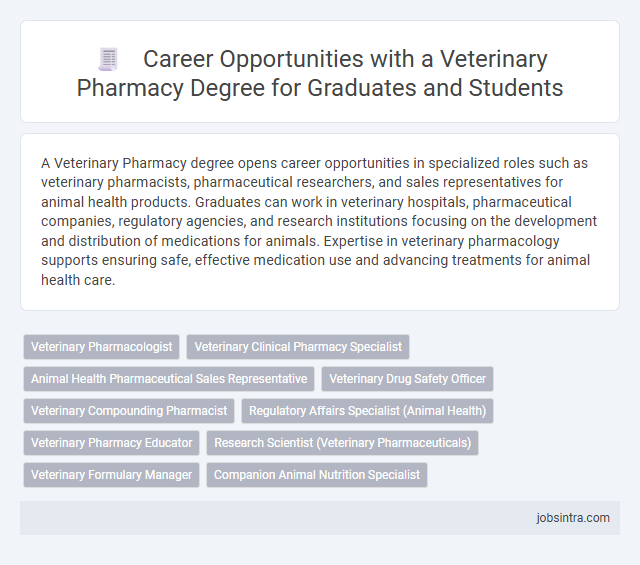 Career Opportunities with a Veterinary Pharmacy Degree for Graduates and Students

A Veterinary Pharmacy degree opens career opportunities in specialized roles such as veterinary pharmacists, pharmaceutical researchers, and sales representatives for animal health products. Graduates can work in veterinary hospitals, pharmaceutical companies, regulatory agencies, and research institutions focusing on the development and distribution of medications for animals. Expertise in veterinary pharmacology supports ensuring safe, effective medication use and advancing treatments for animal health care.

Veterinary Pharmacologist
Veterinary Clinical Pharmacy Specialist
Animal Health Pharmaceutical Sales Representative
Veterinary Drug Safety Officer
Veterinary Compounding Pharmacist
Regulatory Affairs Specialist (Animal Health)
Veterinary Pharmacy Educator
Research Scientist (Veterinary Pharmaceuticals)
Veterinary Formulary Manager
Companion Animal Nutrition Specialist

jobsintra.com